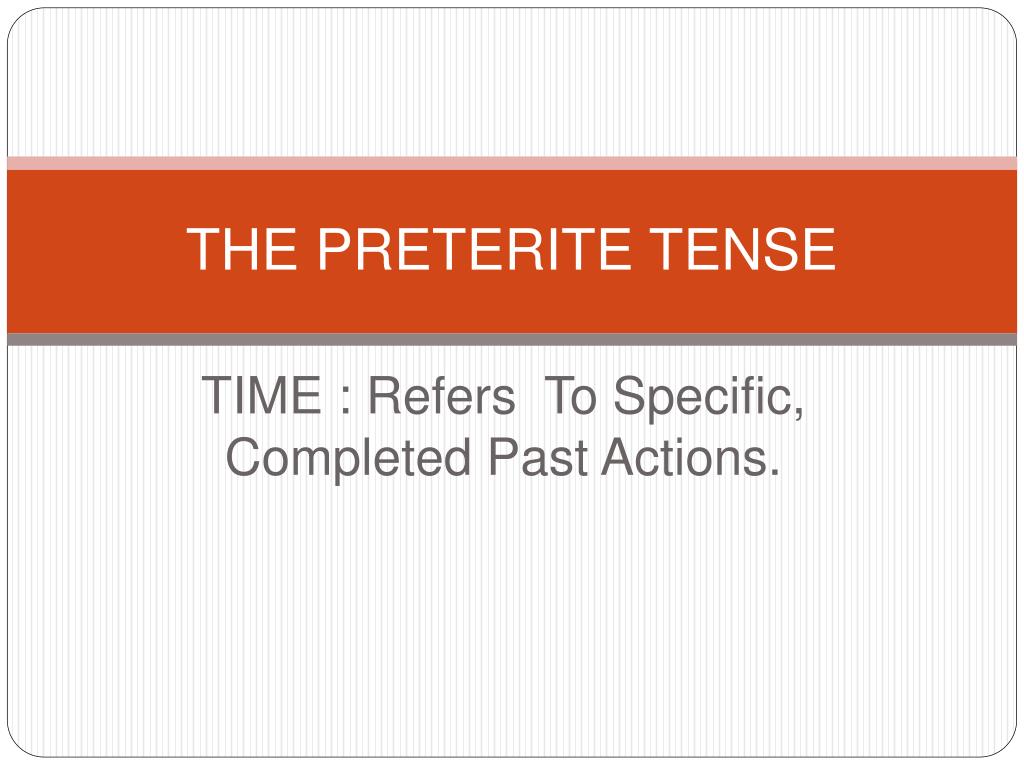 THE PRETERITE TENSE

TIME : Refers To Specific, Completed Past Actions.